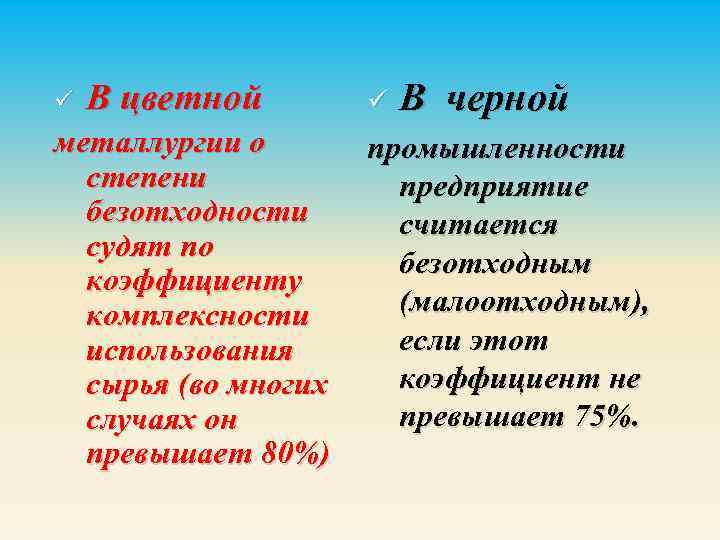 ✓ В цветной металлургии о степени безотходности судят по коэффициенту комплексности использования сырья (во многих случаях он превышает 80%)

✓ В черной промышленности предприятие считается безотходным (малоотходным), если этот коэффициент не превышает 75%.